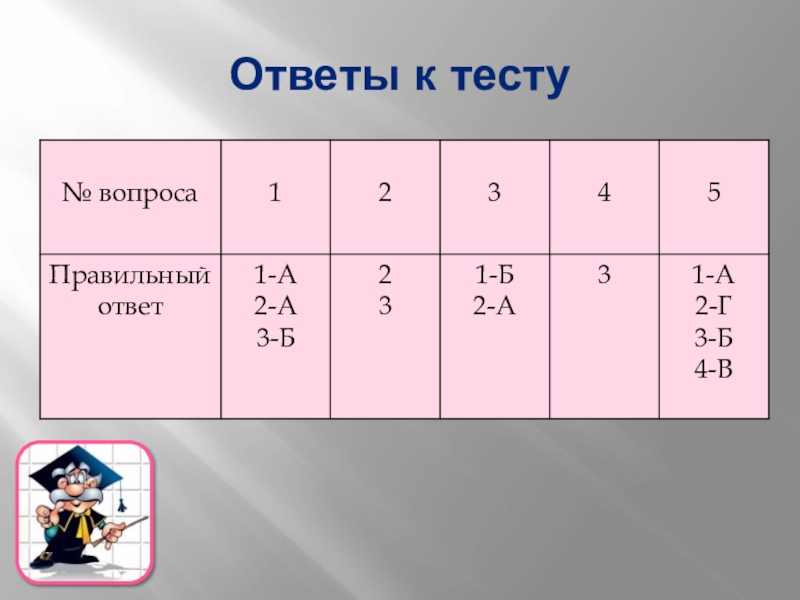 Ответы к тесту

| № вопроса | 1 | 2 | 3 | 4 | 5 |
|---|---|---|---|---|---|
| Правильный ответ | 1-А 2-А 3-Б | 2 3 | 1-Б 2-А | 3 | 1-А 2-Г 3-Б 4-В |